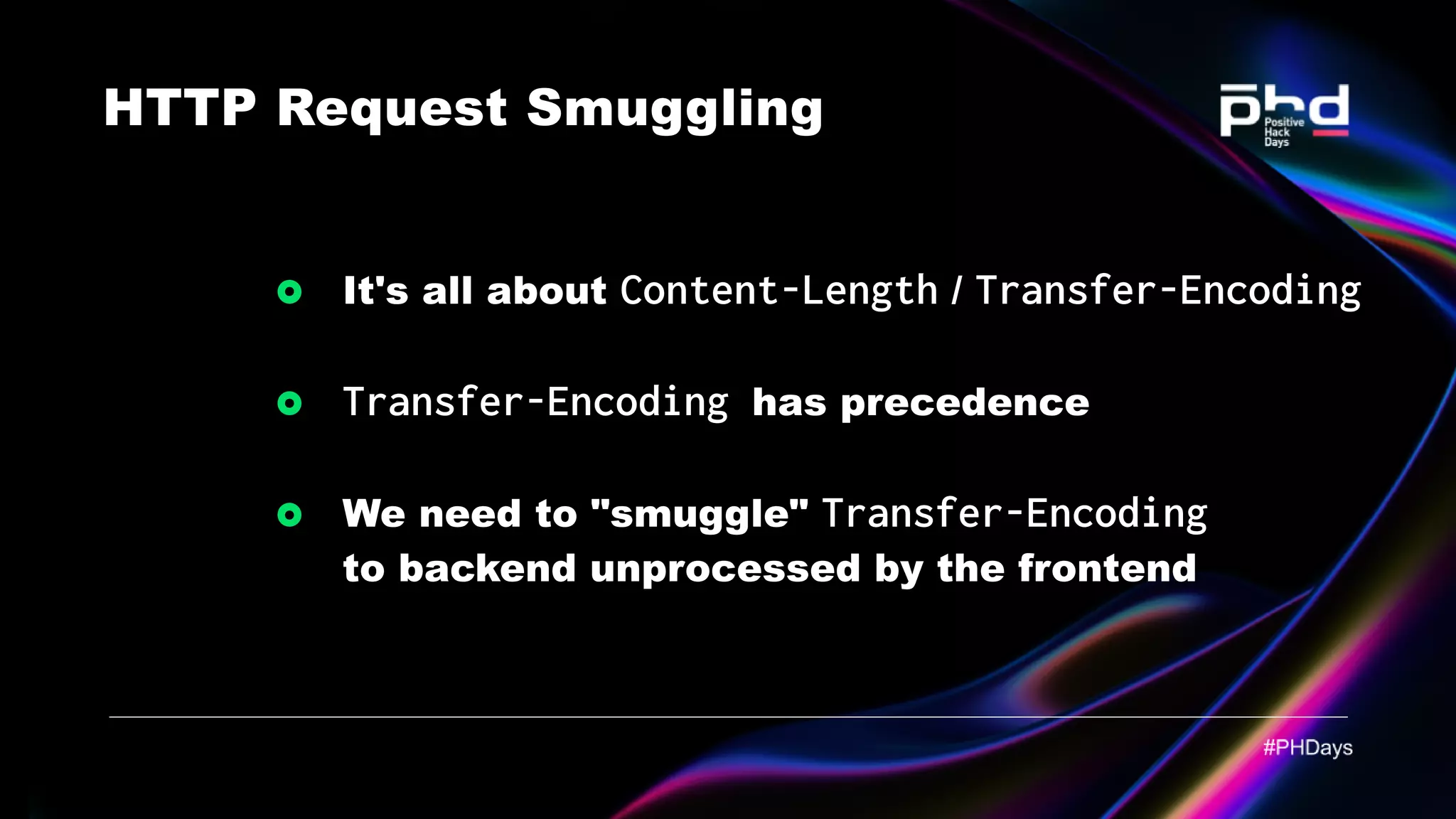 HTTP Request Smuggling

phd Positive Hack Days

It's all about Content-Length / Transfer-Encoding

Transfer-Encoding has precedence

We need to "smuggle" Transfer-Encoding to backend unprocessed by the frontend

#PHDays